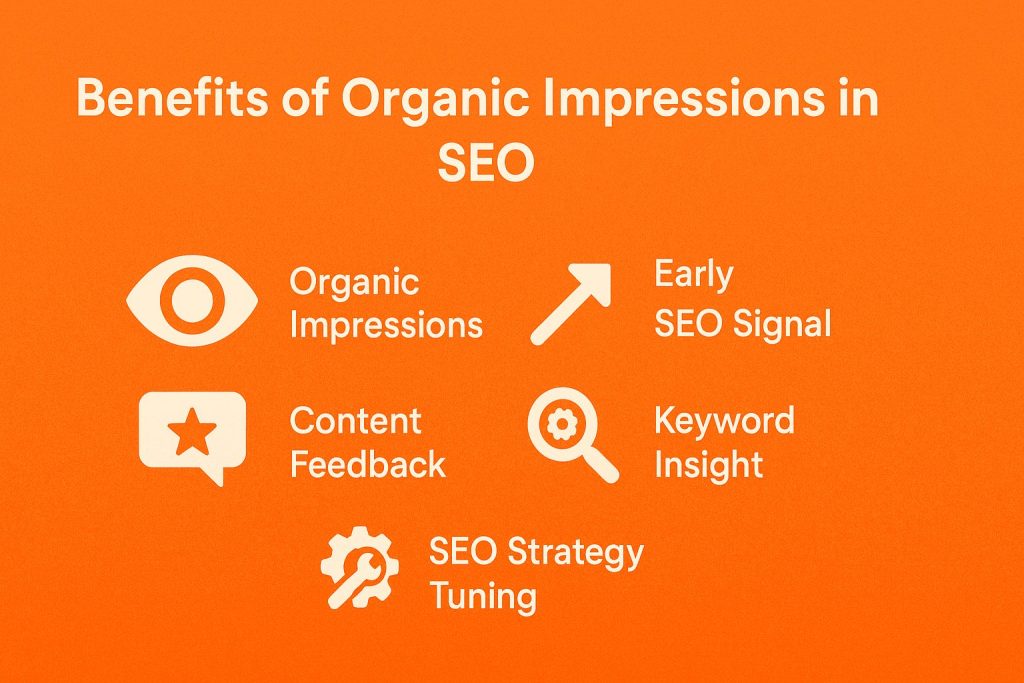 Benefits of Organic Impressions in SEO

Organic Impressions

Early SEO Signal

Content Feedback

Keyword Insight

SEO Strategy Tuning